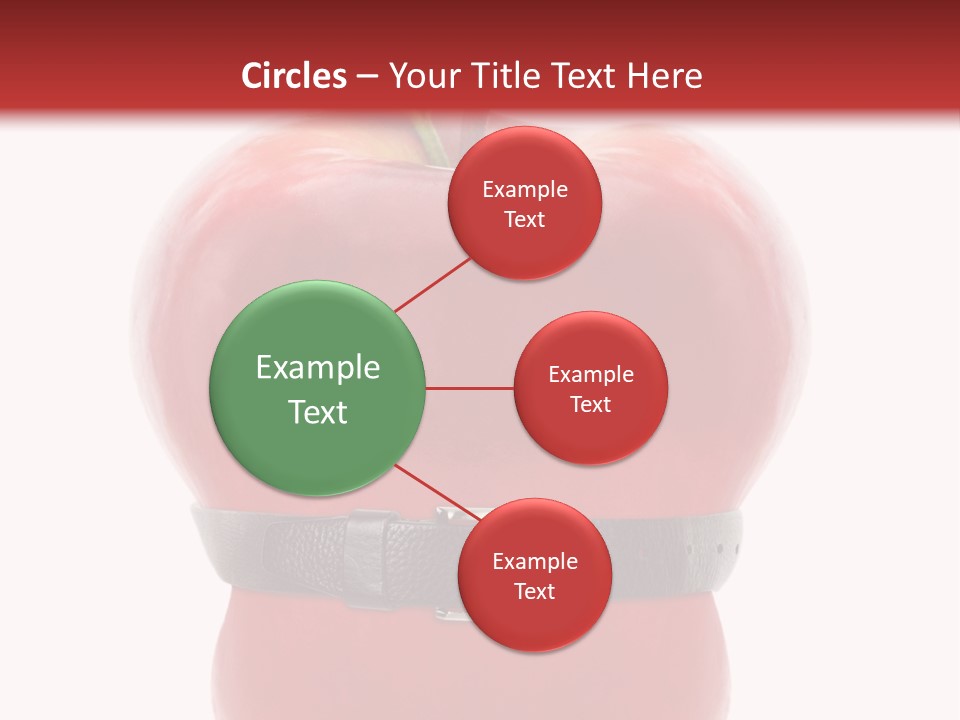 Circles – Your Title Text Here

Example Text

Example Text

Example Text

Example Text